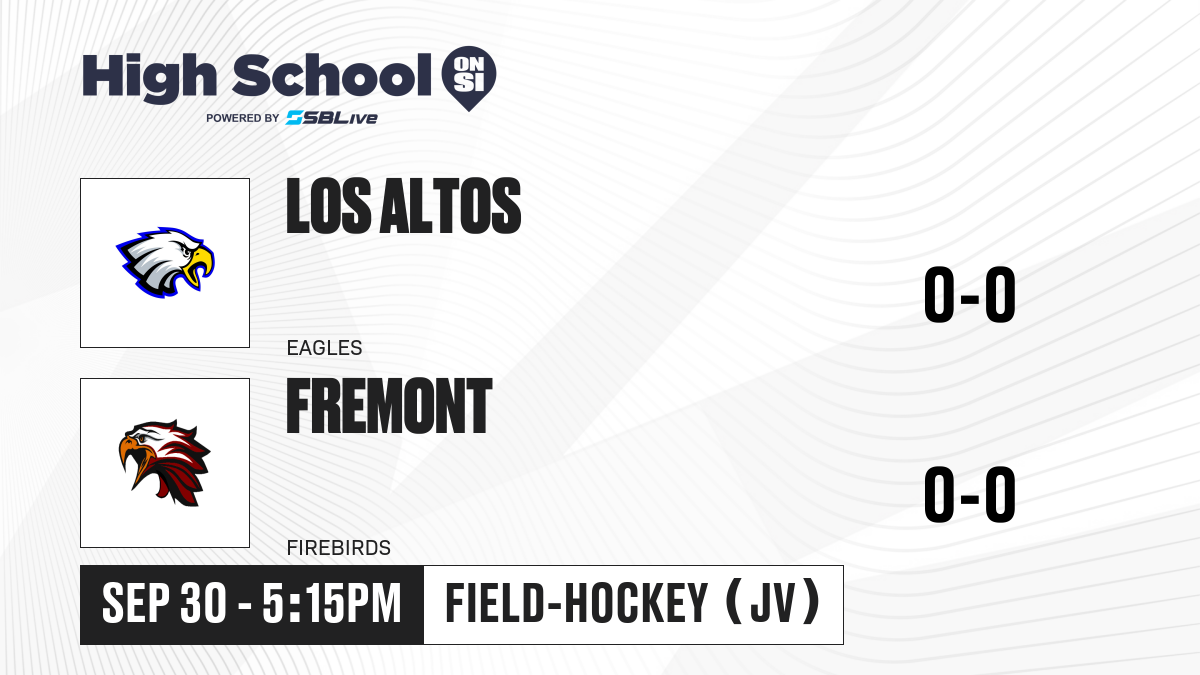 High School ON SI
POWERED BY SBLive

LOS ALTOS
EAGLES
0-0

FREMONT
FIREBIRDS
0-0

SEP 30 - 5:15PM
FIELD-HOCKEY (JV)